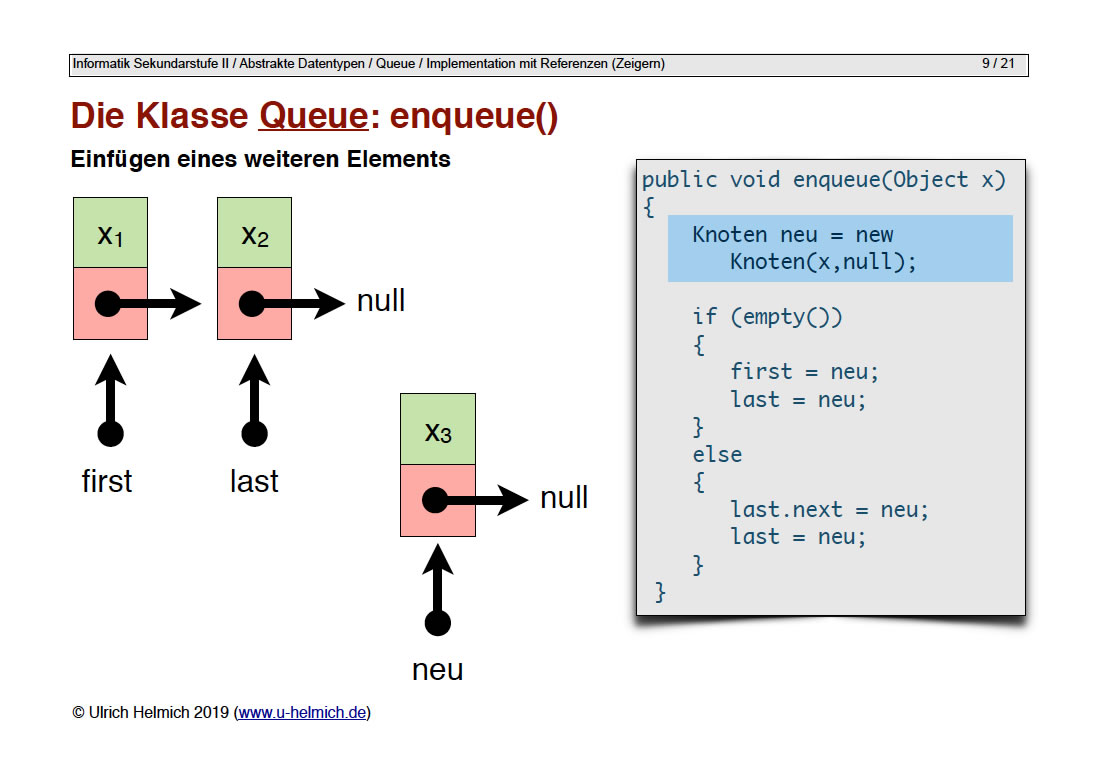 Informatik Sekundarstufe II / Abstrakte Datentypen / Queue / Implementation mit Referenzen (Zeigern) 9 / 21

Die Klasse Queue: enqueue()

Einfügen eines weiteren Elements

$x_1$

$x_2$

null

first

last

$x_3$

null

neu

public void enqueue(Object x)
{
   Knoten neu = new
      Knoten(x,null);

   if (empty())
   {
      first = neu;
      last = neu;
   }
   else
   {
      last.next = neu;
      last = neu;
   }
}

© Ulrich Helmich 2019 (www.u-helmich.de)